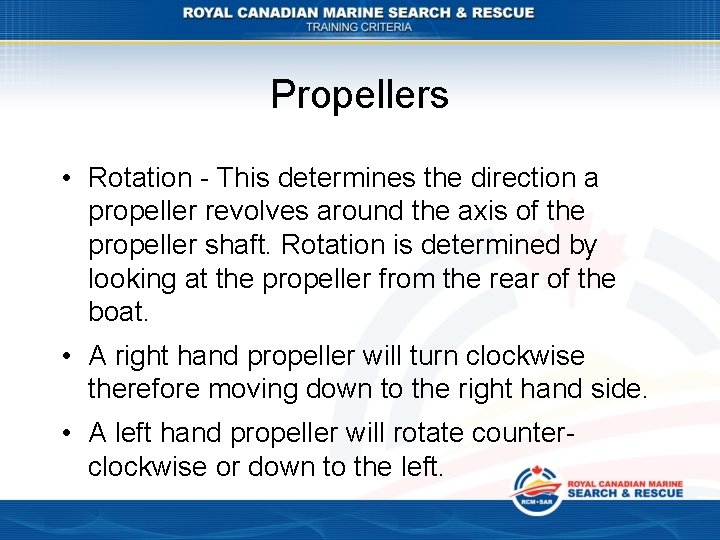 ROYAL CANADIAN MARINE SEARCH & RESCUE
TRAINING CRITERIA

Propellers

• Rotation - This determines the direction a propeller revolves around the axis of the propeller shaft. Rotation is determined by looking at the propeller from the rear of the boat.

• A right hand propeller will turn clockwise therefore moving down to the right hand side.

• A left hand propeller will rotate counter-clockwise or down to the left.

RCM•SAR
ROYAL CANADIAN MARINE
SEARCH & RESCUE